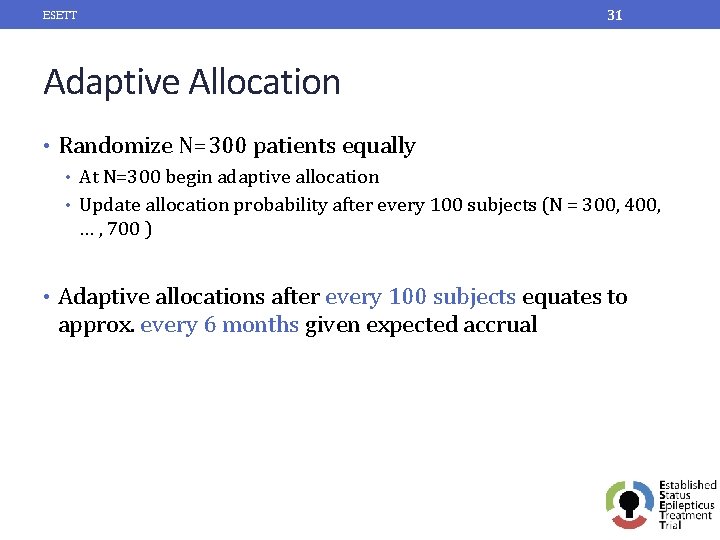 ESETT 31

Adaptive Allocation

• Randomize N=300 patients equally
  • At N=300 begin adaptive allocation
  • Update allocation probability after every 100 subjects (N = 300, 400, … , 700 )

• Adaptive allocations after every 100 subjects equates to approx. every 6 months given expected accrual

Established Status Epilepticus Treatment Trial